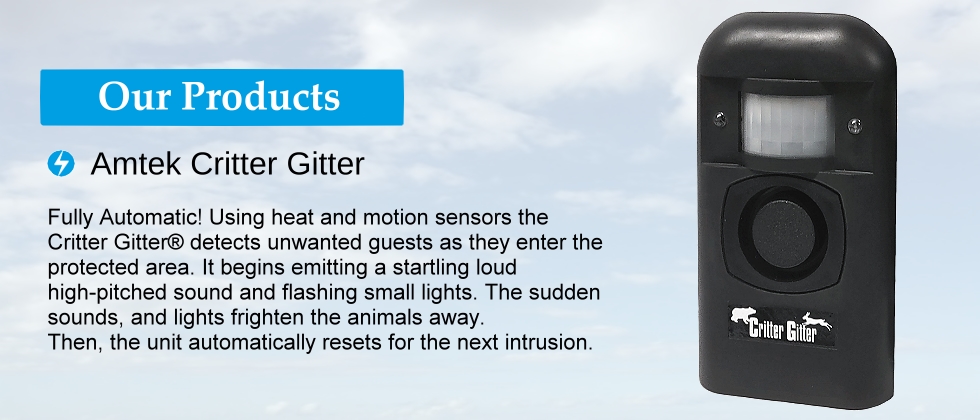 Our Products

Amtek Critter Gitter

Fully Automatic! Using heat and motion sensors the Critter Gitter® detects unwanted guests as they enter the protected area. It begins emitting a startling loud high-pitched sound and flashing small lights. The sudden sounds, and lights frighten the animals away.
Then, the unit automatically resets for the next intrusion.

Critter Gitter